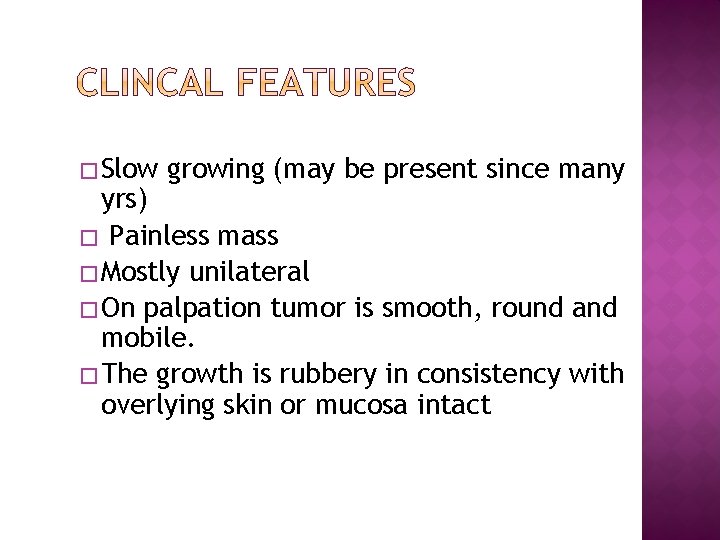 CLINCAL FEATURES

□ Slow growing (may be present since many yrs)

□ Painless mass

□ Mostly unilateral

□ On palpation tumor is smooth, round and mobile.

□ The growth is rubbery in consistency with overlying skin or mucosa intact